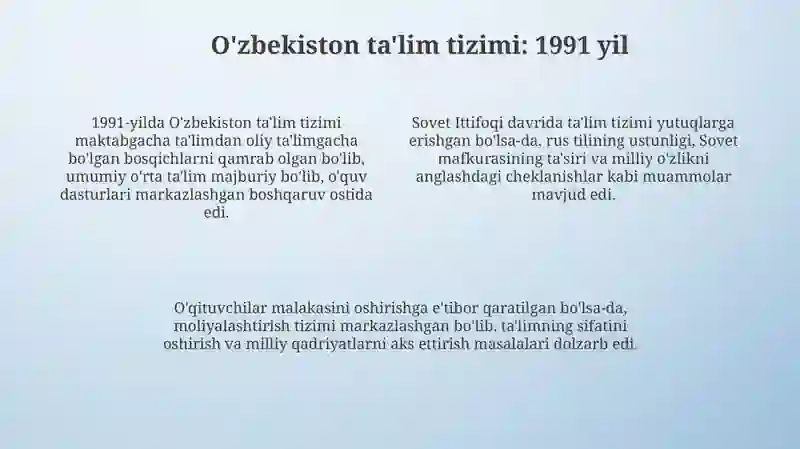 O'zbekiston ta'lim tizimi: 1991 yil

1991-yilda O'zbekiston ta'lim tizimi maktabgacha ta'limdan oliy ta'limgacha bo'lgan bosqichlarni qamrab olgan bo'lib, umumiy o'rta ta'lim majburiy bo'lib, o'quv dasturlari markazlashgan boshqaruv ostida edi.

Sovet Ittifoqi davrida ta'lim tizimi yutuqlarga erishgan bo'lsa-da, rus tilining ustunligi, Sovet mafkurasining ta'siri va milliy o'zlikni anglashdagi cheklanishlar kabi muammolar mavjud edi.

O'qituvchilar malakasini oshirishga e'tibor qaratilgan bo'lsa-da, moliyalashtirish tizimi markazlashgan bo'lib, ta'limning sifatini oshirish va milliy qadriyatlarni aks ettirish masalalari dolzarb edi.